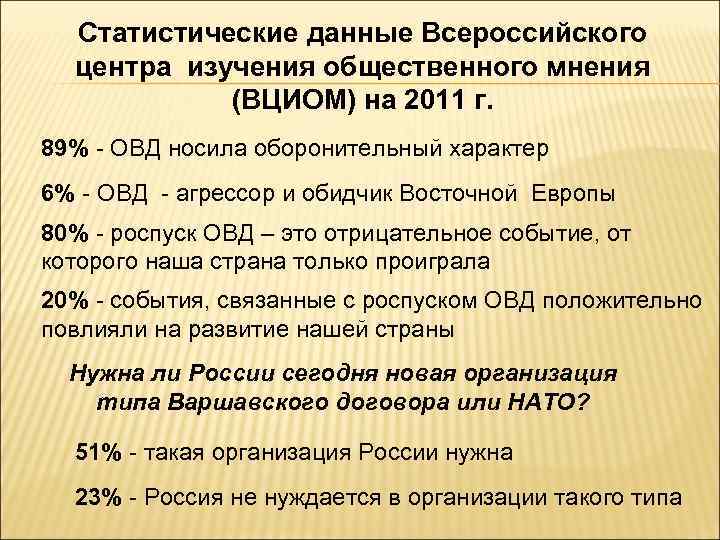 Статистические данные Всероссийского центра изучения общественного мнения (ВЦИОМ) на 2011 г.

89% - ОВД носила оборонительный характер

6% - ОВД - агрессор и обидчик Восточной Европы

80% - роспуск ОВД – это отрицательное событие, от которого наша страна только проиграла

20% - события, связанные с роспуском ОВД положительно повлияли на развитие нашей страны

Нужна ли России сегодня новая организация типа Варшавского договора или НАТО?

51% - такая организация России нужна

23% - Россия не нуждается в организации такого типа